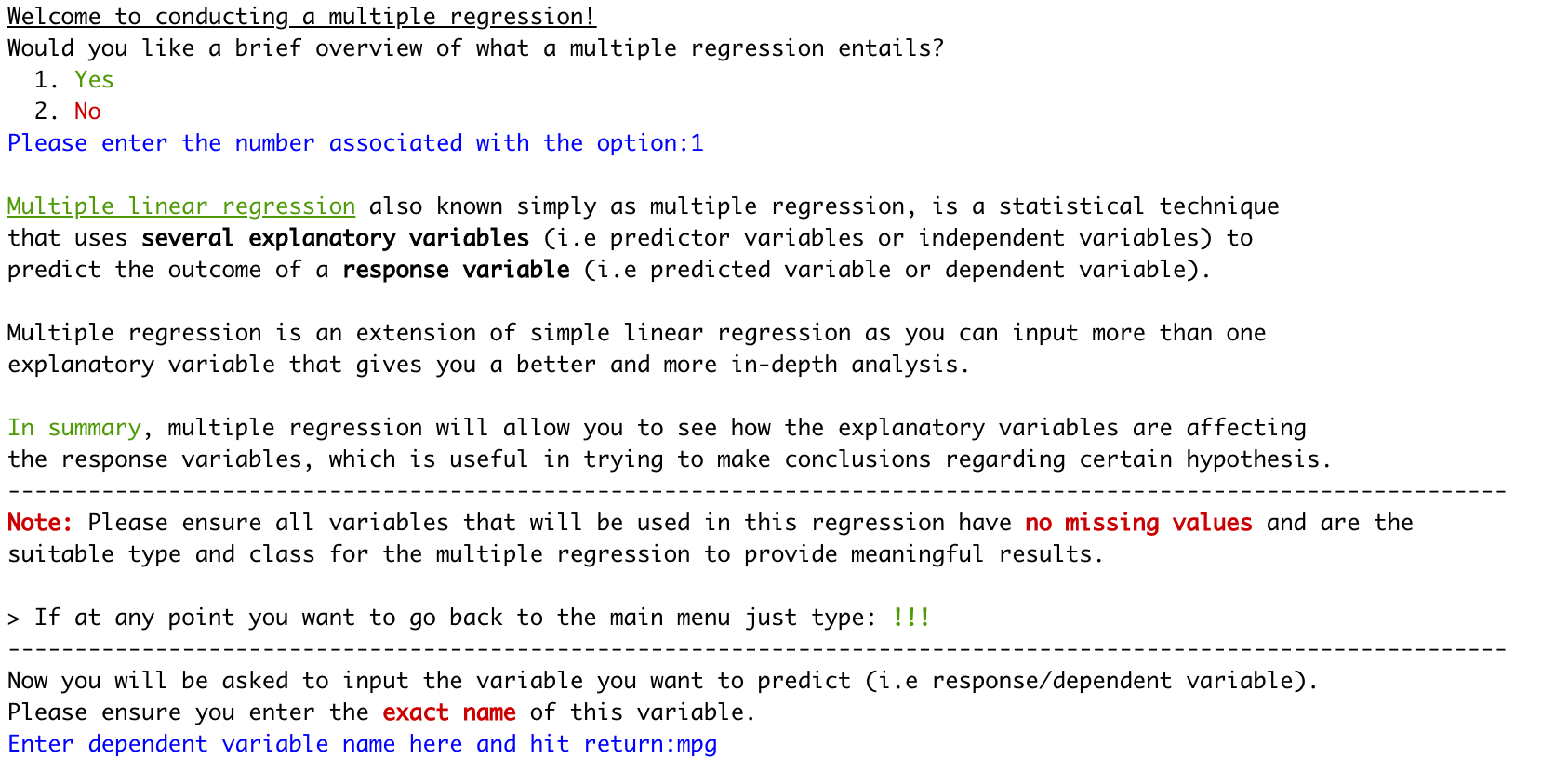 Welcome to conducting a multiple regression!
Would you like a brief overview of what a multiple regression entails?
1. Yes
2. No
Please enter the number associated with the option:1

Multiple linear regression also known simply as multiple regression, is a statistical technique that uses several explanatory variables (i.e predictor variables or independent variables) to predict the outcome of a response variable (i.e predicted variable or dependent variable).

Multiple regression is an extension of simple linear regression as you can input more than one explanatory variable that gives you a better and more in-depth analysis.

In summary, multiple regression will allow you to see how the explanatory variables are affecting the response variables, which is useful in trying to make conclusions regarding certain hypothesis.
----------------------------------------------------------------------------------------------------------------
Note: Please ensure all variables that will be used in this regression have no missing values and are the suitable type and class for the multiple regression to provide meaningful results.

> If at any point you want to go back to the main menu just type: !!!
----------------------------------------------------------------------------------------------------------------
Now you will be asked to input the variable you want to predict (i.e response/dependent variable).
Please ensure you enter the exact name of this variable.
Enter dependent variable name here and hit return:mpg